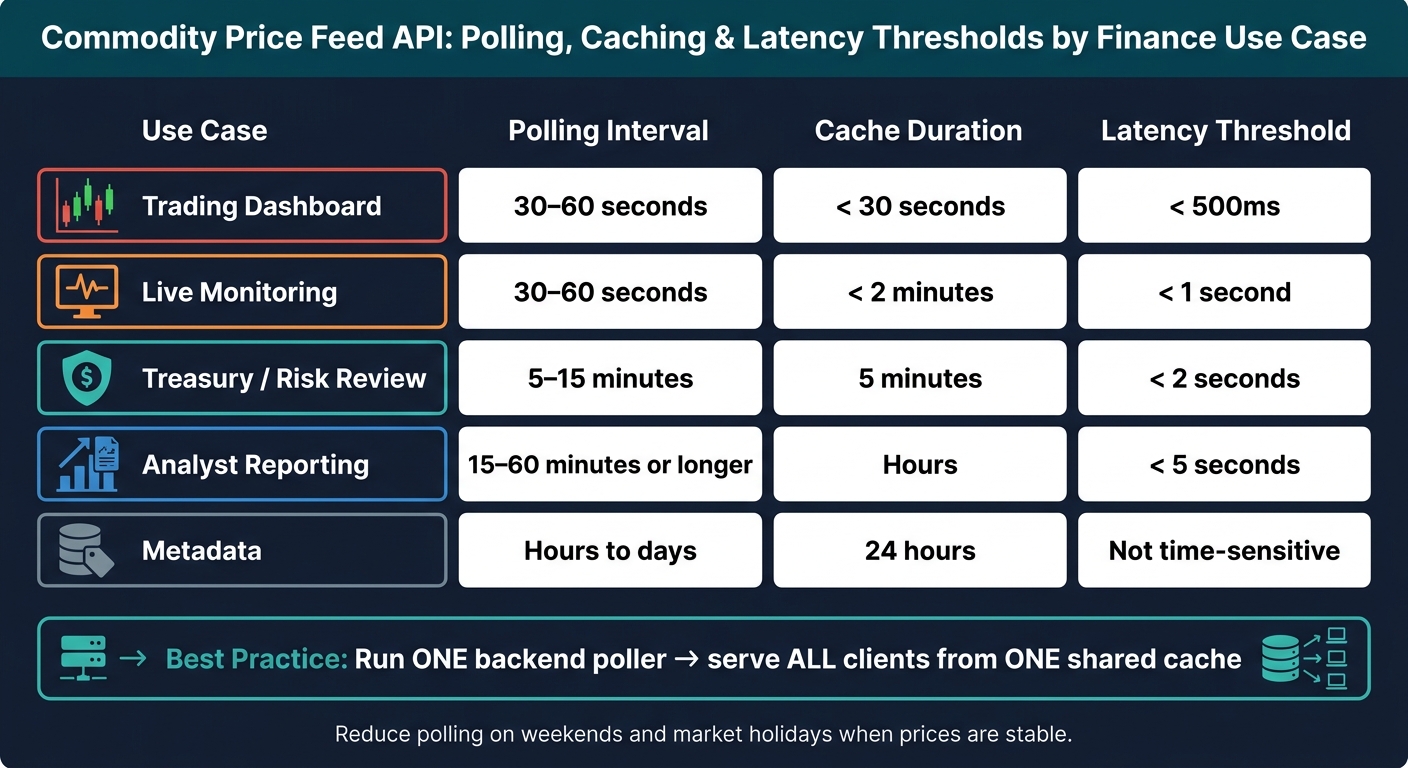 Commodity Price Feed API: Polling, Caching & Latency Thresholds by Finance Use Case

| Use Case | Polling Interval | Cache Duration | Latency Threshold |
|---|---|---|---|
| Trading Dashboard | 30–60 seconds | < 30 seconds | < 500ms |
| Live Monitoring | 30–60 seconds | < 2 minutes | < 1 second |
| Treasury / Risk Review | 5–15 minutes | 5 minutes | < 2 seconds |
| Analyst Reporting | 15–60 minutes or longer | Hours | < 5 seconds |
| Metadata | Hours to days | 24 hours | Not time-sensitive |

→ Best Practice: Run ONE backend poller → serve ALL clients from ONE shared cache

Reduce polling on weekends and market holidays when prices are stable.